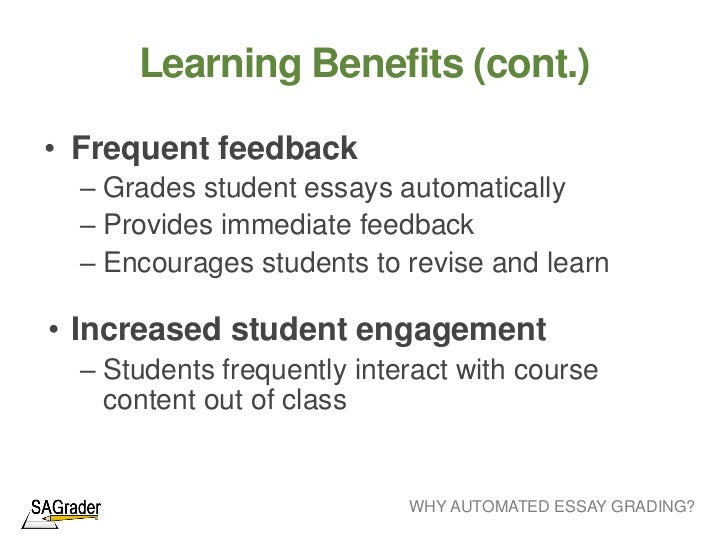 Learning Benefits (cont.)

• Frequent feedback
– Grades student essays automatically
– Provides immediate feedback
– Encourages students to revise and learn

• Increased student engagement
– Students frequently interact with course content out of class

SAGrader

WHY AUTOMATED ESSAY GRADING?